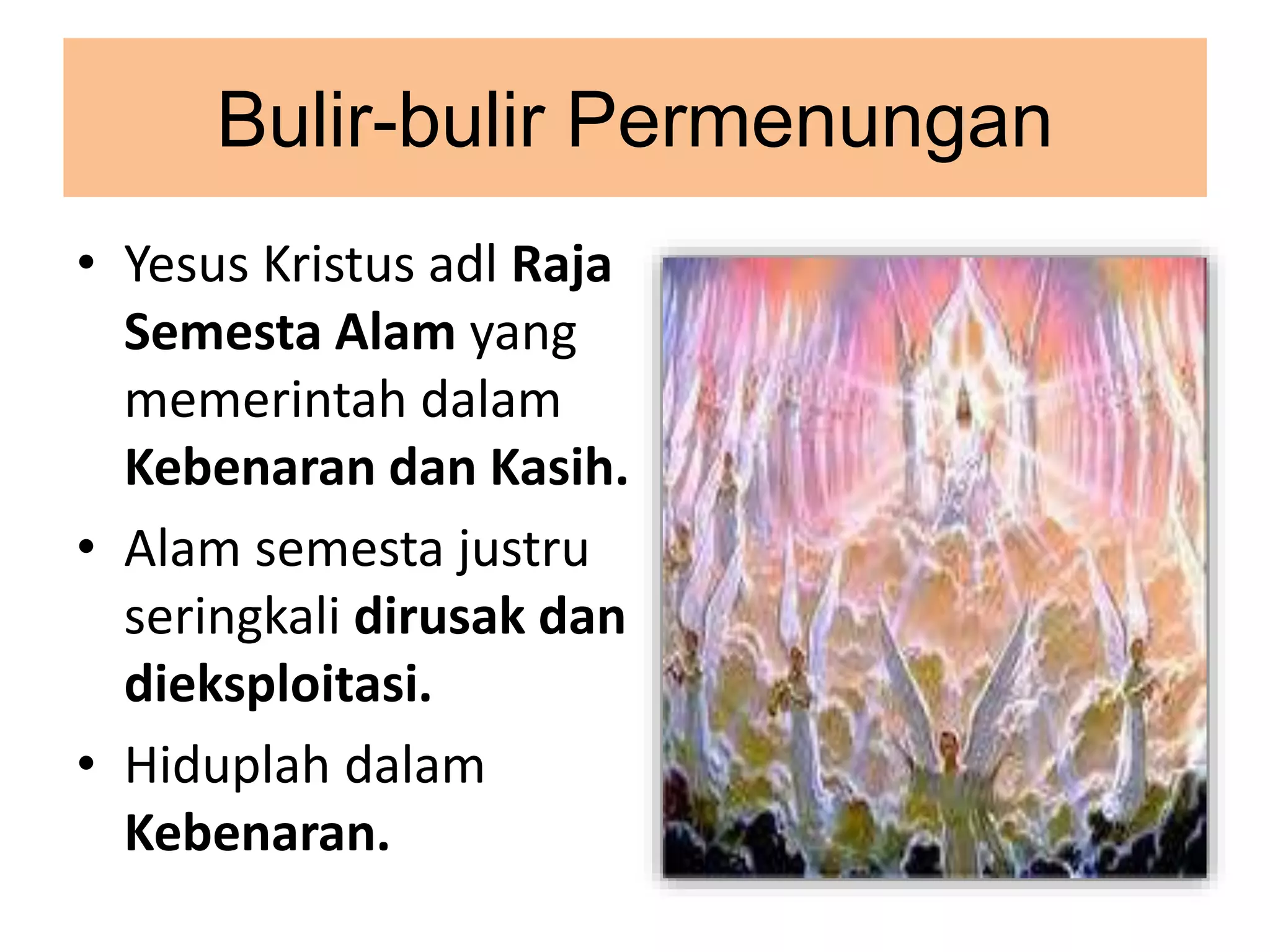 Bulir-bulir Permenungan

• Yesus Kristus adl Raja Semesta Alam yang memerintah dalam Kebenaran dan Kasih.

• Alam semesta justru seringkali dirusak dan dieksploitasi.

• Hiduplah dalam Kebenaran.